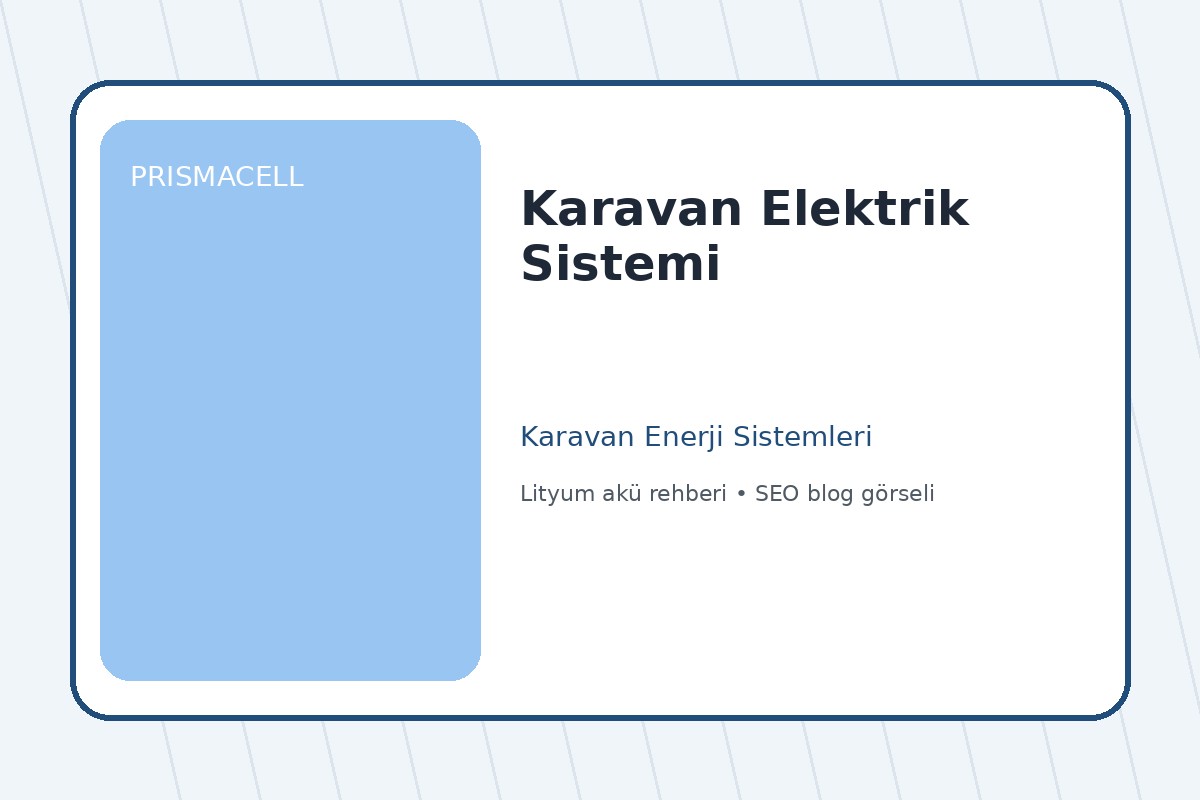 PRISMACELL

Karavan Elektrik Sistemi

Karavan Enerji Sistemleri

Lityum akü rehberi • SEO blog görseli